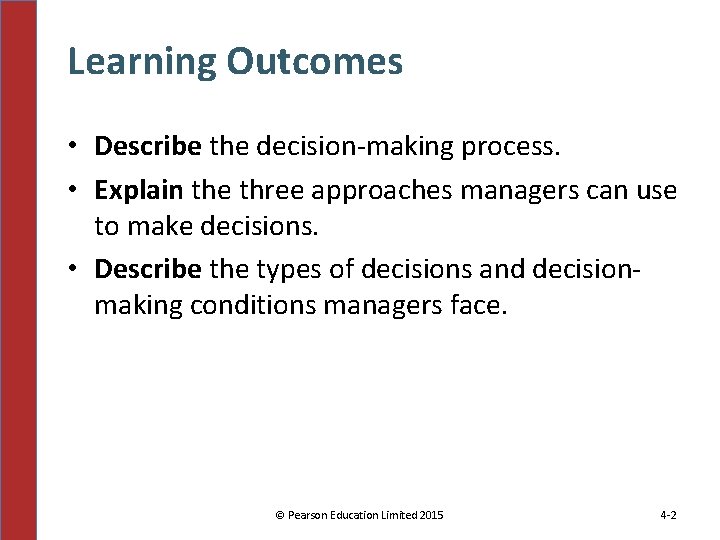 Learning Outcomes

• Describe the decision-making process.

• Explain the three approaches managers can use to make decisions.

• Describe the types of decisions and decision-making conditions managers face.

© Pearson Education Limited 2015

4-2